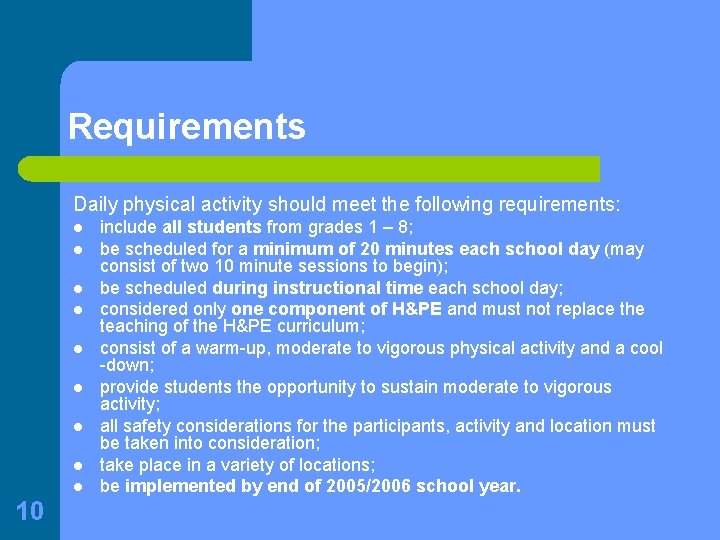 Requirements

Daily physical activity should meet the following requirements:

- include all students from grades 1 – 8;
- be scheduled for a minimum of 20 minutes each school day (may consist of two 10 minute sessions to begin);
- be scheduled during instructional time each school day;
- considered only one component of H&PE and must not replace the teaching of the H&PE curriculum;
- consist of a warm-up, moderate to vigorous physical activity and a cool -down;
- provide students the opportunity to sustain moderate to vigorous activity;
- all safety considerations for the participants, activity and location must be taken into consideration;
- take place in a variety of locations;
- be implemented by end of 2005/2006 school year.

10